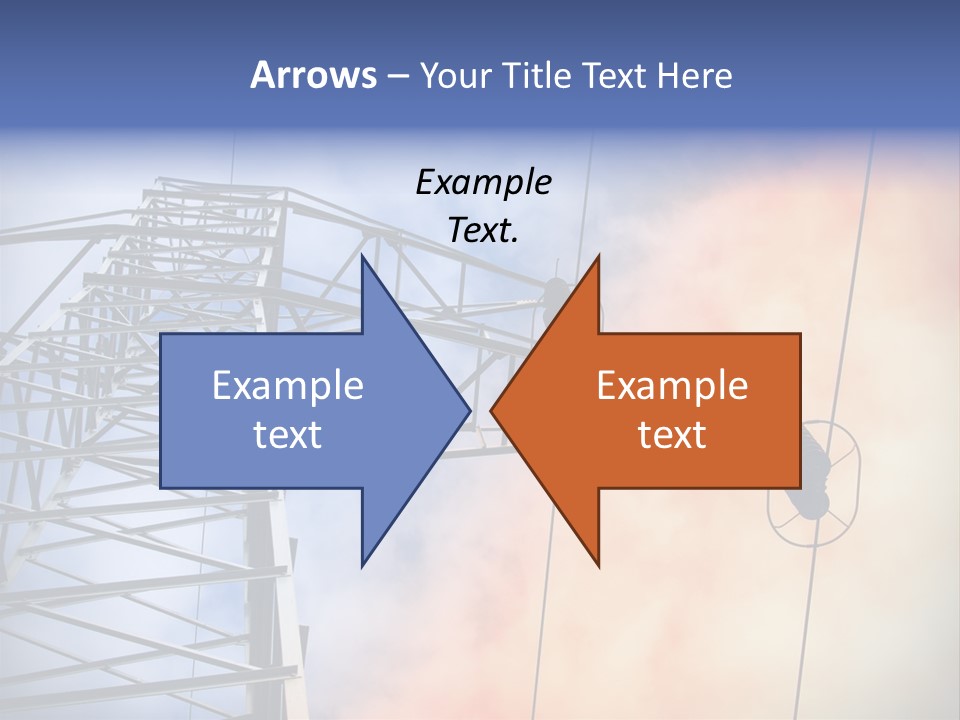 Arrows – Your Title Text Here

Example Text.

Example text

Example text